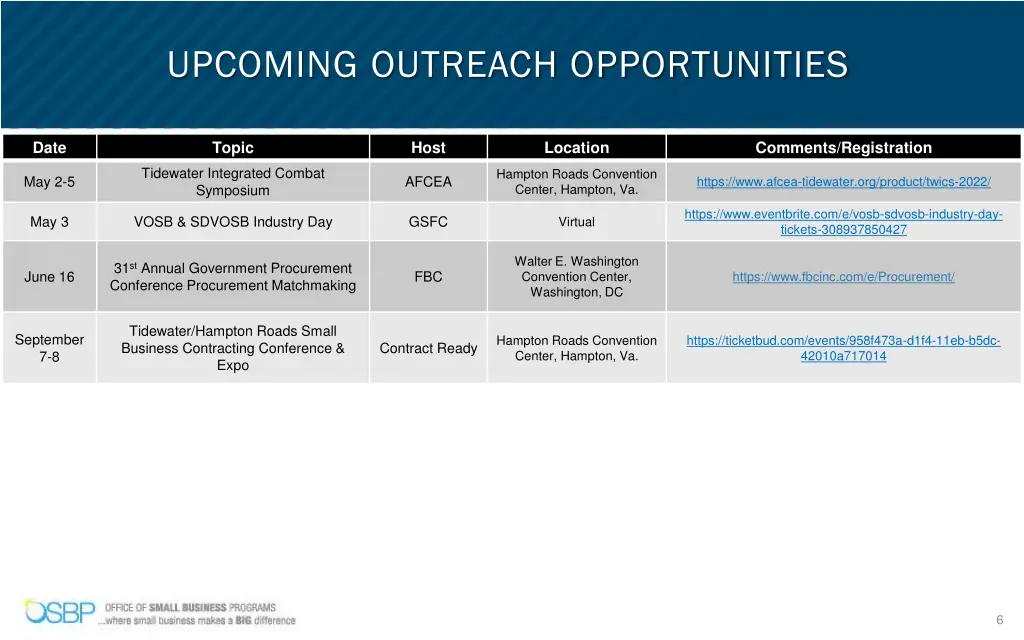 UPCOMING OUTREACH OPPORTUNITIES

| Date | Topic | Host | Location | Comments/Registration |
|---|---|---|---|---|
| May 2-5 | Tidewater Integrated Combat Symposium | AFCEA | Hampton Roads Convention Center, Hampton, Va. | https://www.afcea-tidewater.org/product/twics-2022/ |
| May 3 | VOSB & SDVOSB Industry Day | GSFC | Virtual | https://www.eventbrite.com/e/vosb-sdvosb-industry-day-tickets-308937850427 |
| June 16 | 31$^{st}$ Annual Government Procurement Conference Procurement Matchmaking | FBC | Walter E. Washington Convention Center, Washington, DC | https://www.fbcinc.com/e/Procurement/ |
| September 7-8 | Tidewater/Hampton Roads Small Business Contracting Conference & Expo | Contract Ready | Hampton Roads Convention Center, Hampton, Va. | https://ticketbud.com/events/958f473a-d1f4-11eb-b5dc-42010a717014 |

OSBP OFFICE OF SMALL BUSINESS PROGRAMS
...where small business makes a BIG difference

6